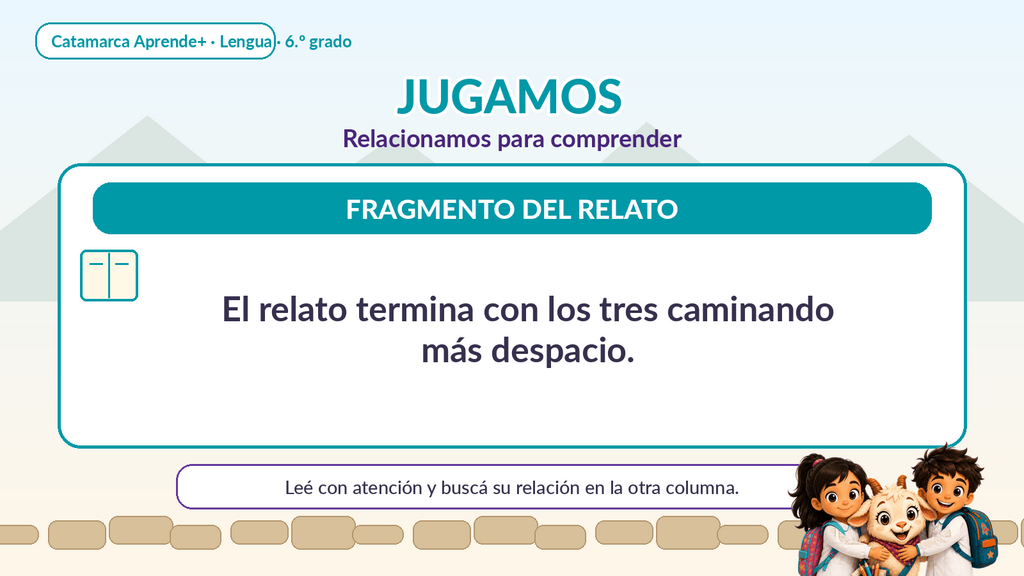 Catamarca Aprende+ · Lengua · 6.º grado

JUGAMOS

Relacionamos para comprender

FRAGMENTO DEL RELATO

El relato termina con los tres caminando más despacio.

Leé con atención y buscá su relación en la otra columna.